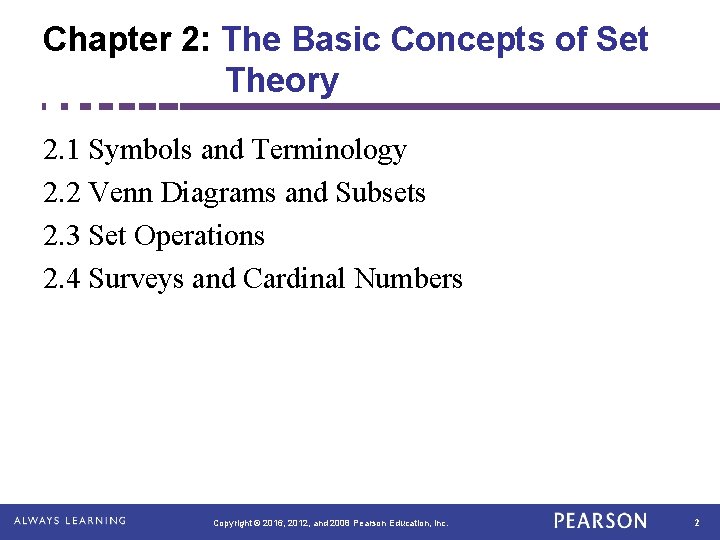 Chapter 2: The Basic Concepts of Set Theory

2.1 Symbols and Terminology

2.2 Venn Diagrams and Subsets

2.3 Set Operations

2.4 Surveys and Cardinal Numbers

ALWAYS LEARNING

Copyright © 2016, 2012, and 2008 Pearson Education, Inc.

PEARSON

2